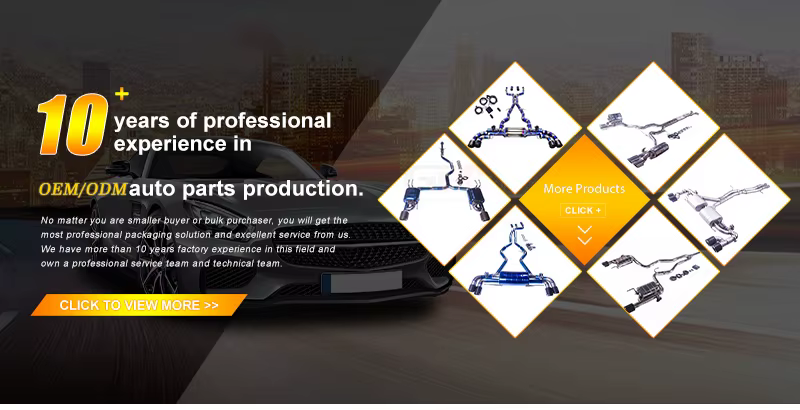 10+ years of professional experience in

OEM/ODM auto parts production.

No matter you are smaller buyer or bulk purchaser, you will get the most professional packaging solution and excellent service from us. We have more than 10 years factory experience in this field and own a professional service team and technical team.

CLICK TO VIEW MORE >>

More Products

CLICK +